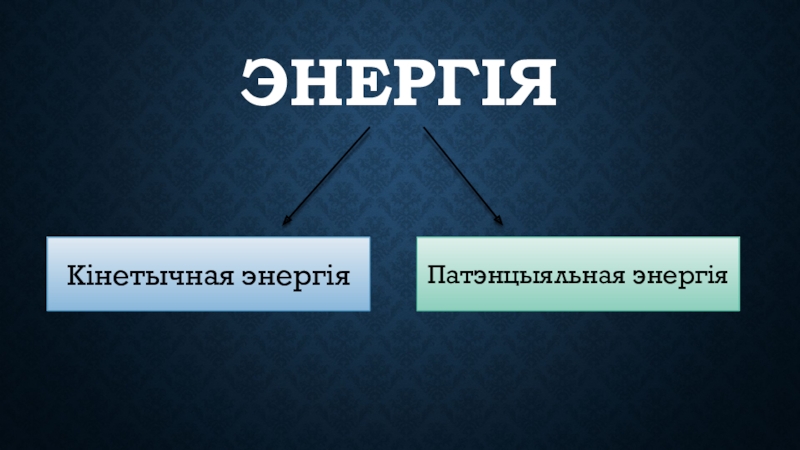 ЭНЕРГІЯ

Кінетычная энергія

Патэнцыяльная энергія